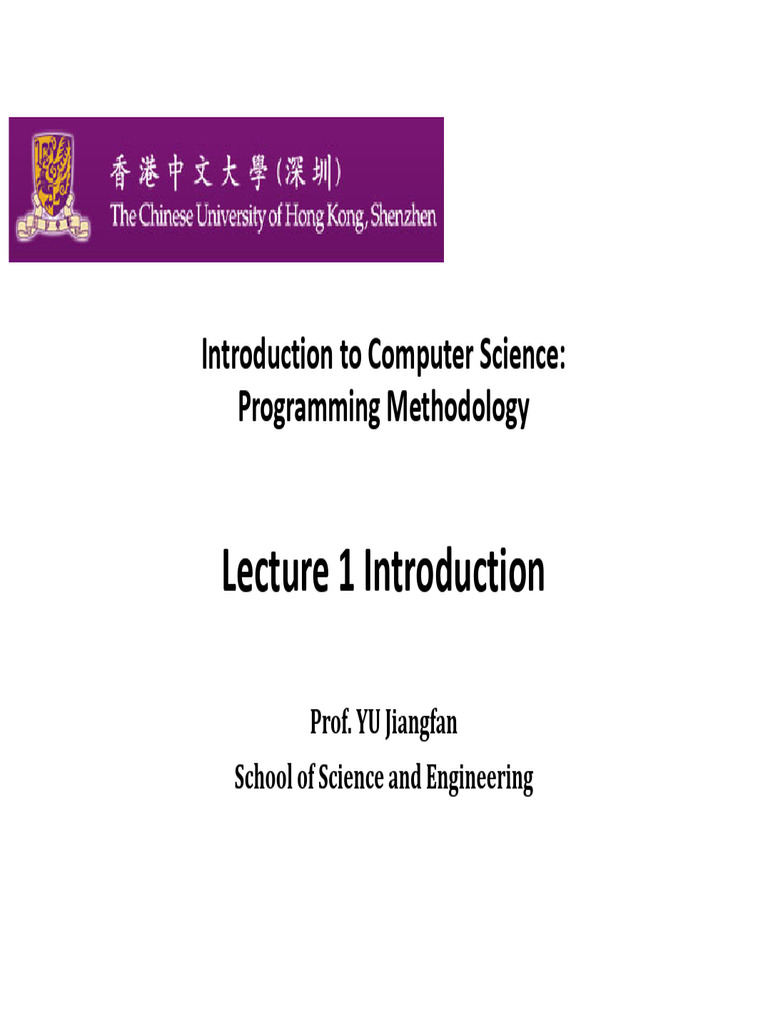 香港中文大學(深圳)
The Chinese University of Hong Kong, Shenzhen

Introduction to Computer Science:
Programming Methodology

Lecture 1 Introduction

Prof. YU Jiangfan
School of Science and Engineering